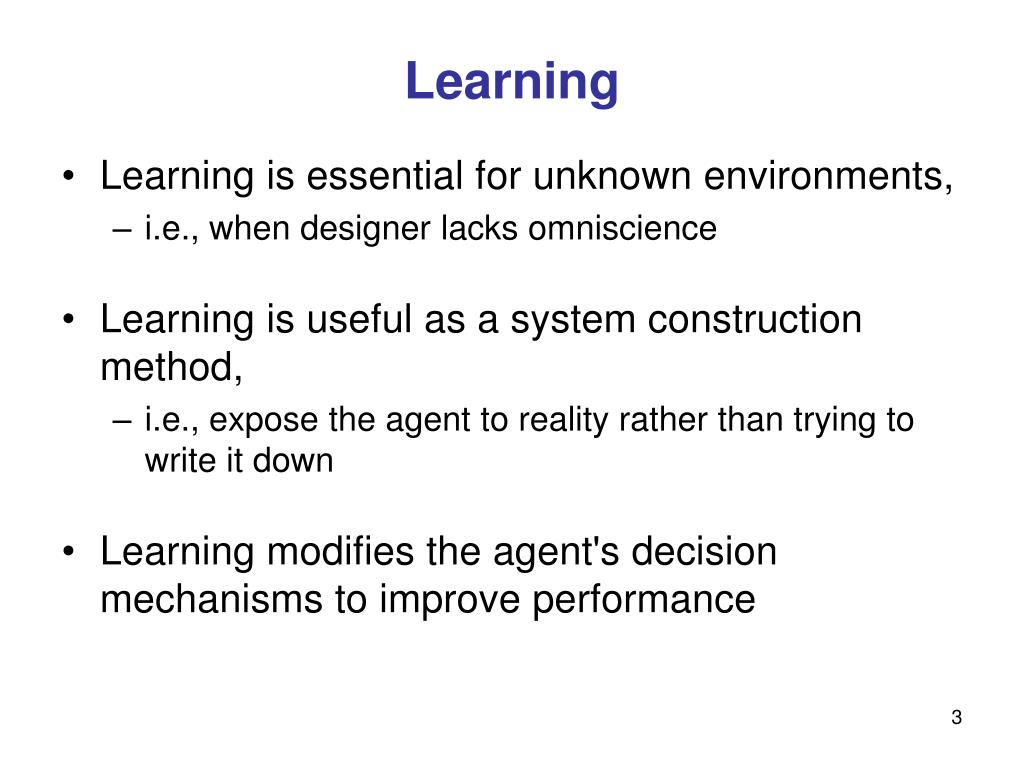 Learning

• Learning is essential for unknown environments,
– i.e., when designer lacks omniscience

• Learning is useful as a system construction method,
– i.e., expose the agent to reality rather than trying to write it down

• Learning modifies the agent's decision mechanisms to improve performance

3